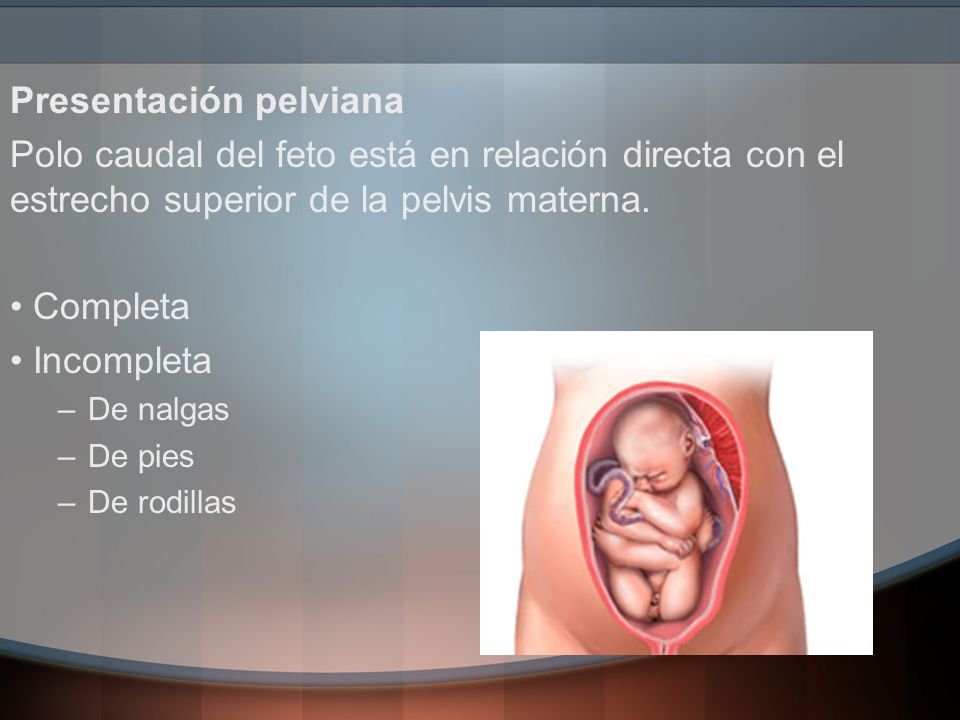 Presentación pelviana

Polo caudal del feto está en relación directa con el estrecho superior de la pelvis materna.

• Completa
• Incompleta
– De nalgas
– De pies
– De rodillas